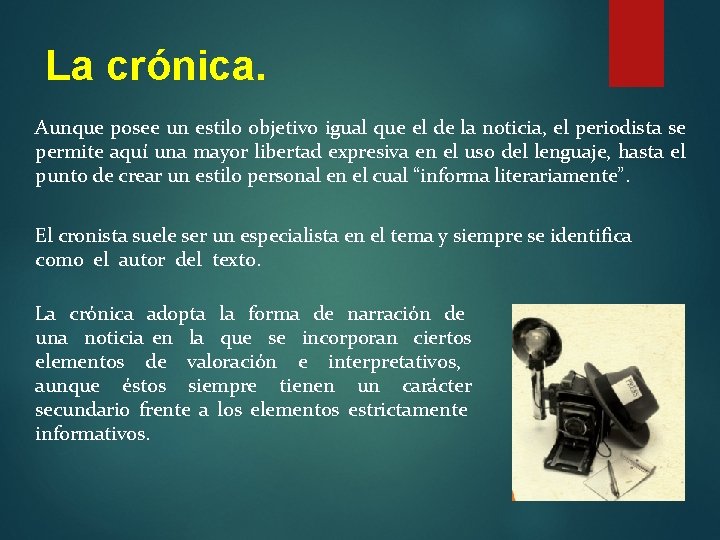 La crónica.

Aunque posee un estilo objetivo igual que el de la noticia, el periodista se permite aquí una mayor libertad expresiva en el uso del lenguaje, hasta el punto de crear un estilo personal en el cual “informa literariamente”.

El cronista suele ser un especialista en el tema y siempre se identifica como el autor del texto.

La crónica adopta la forma de narración de una noticia en la que se incorporan ciertos elementos de valoración e interpretativos, aunque éstos siempre tienen un carácter secundario frente a los elementos estrictamente informativos.

PRESS